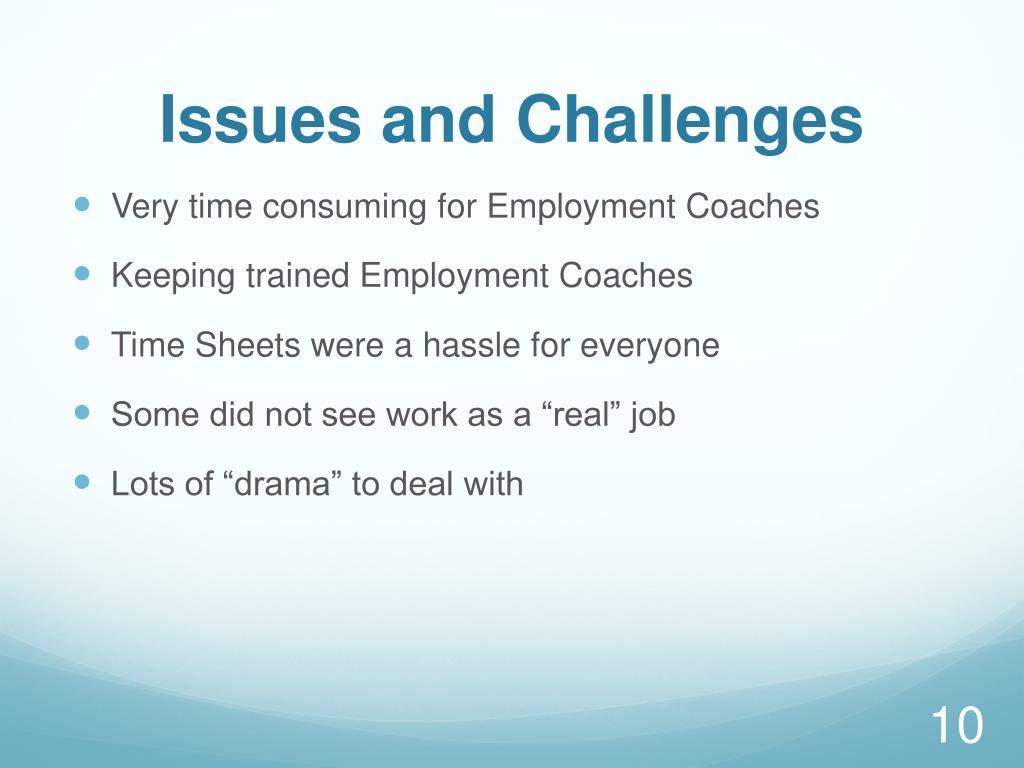 Issues and Challenges

- Very time consuming for Employment Coaches
- Keeping trained Employment Coaches
- Time Sheets were a hassle for everyone
- Some did not see work as a “real” job
- Lots of “drama” to deal with

10